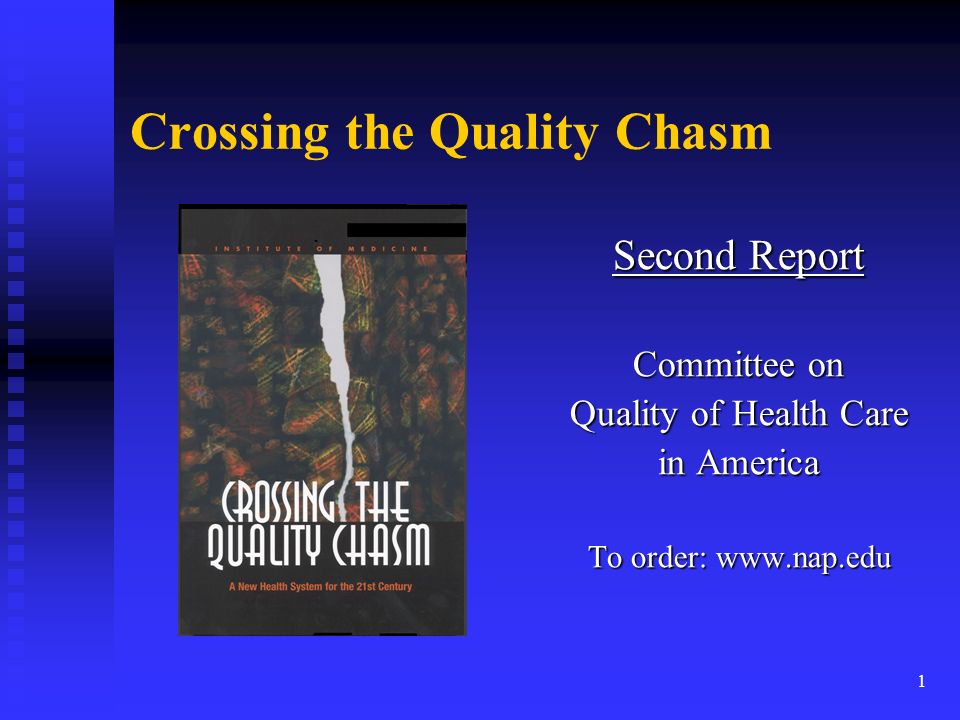 Crossing the Quality Chasm

INSTITUTE OF MEDICINE

CROSSING THE QUALITY CHASM

A New Health System for the 21st Century

Second Report

Committee on Quality of Health Care in America

To order: www.nap.edu

1